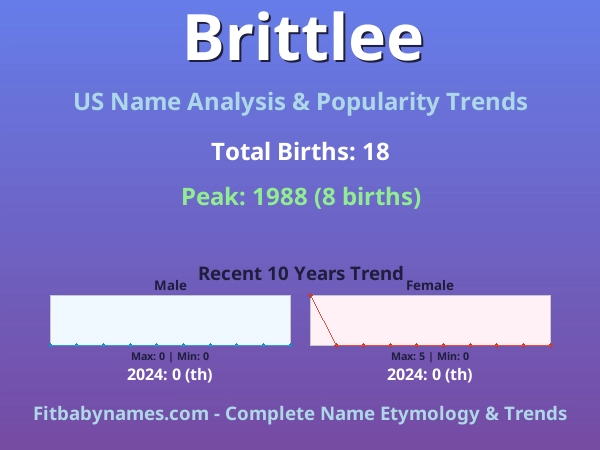 Brittlee

US Name Analysis & Popularity Trends

Total Births: 18

Peak: 1988 (8 births)

Recent 10 Years Trend

Male

Max: 0 | Min: 0

2024: 0 (th)

Female

Max: 5 | Min: 0

2024: 0 (th)

Fitbabynames.com - Complete Name Etymology & Trends